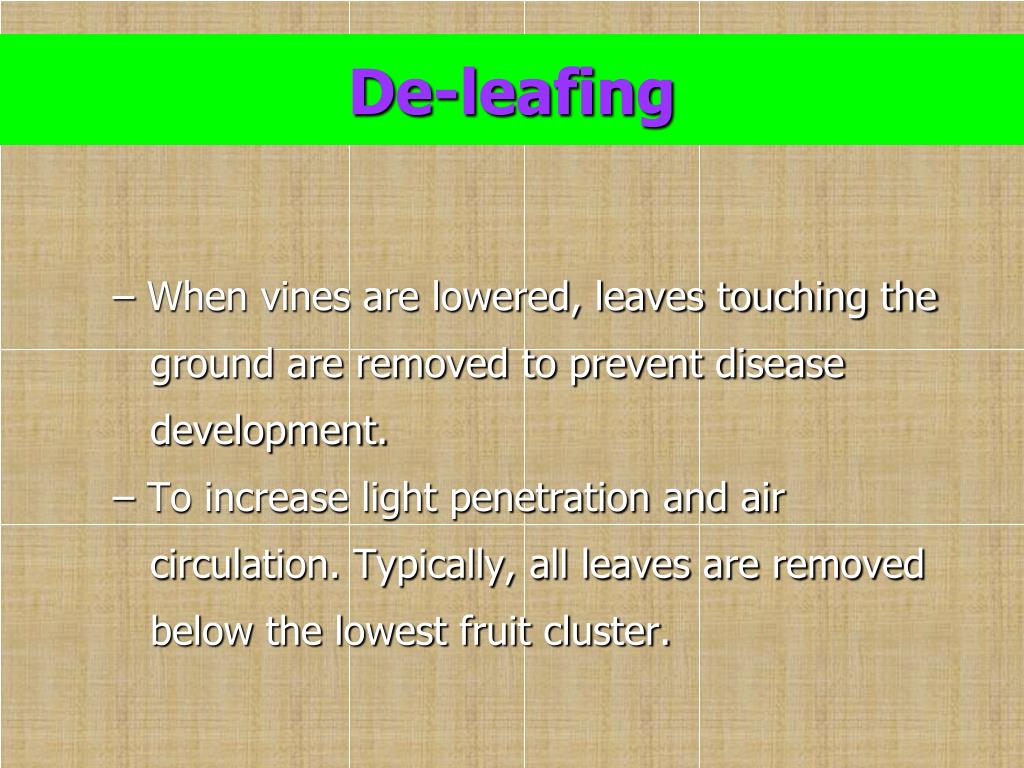 De-leafing

– When vines are lowered, leaves touching the ground are removed to prevent disease development.

– To increase light penetration and air circulation. Typically, all leaves are removed below the lowest fruit cluster.